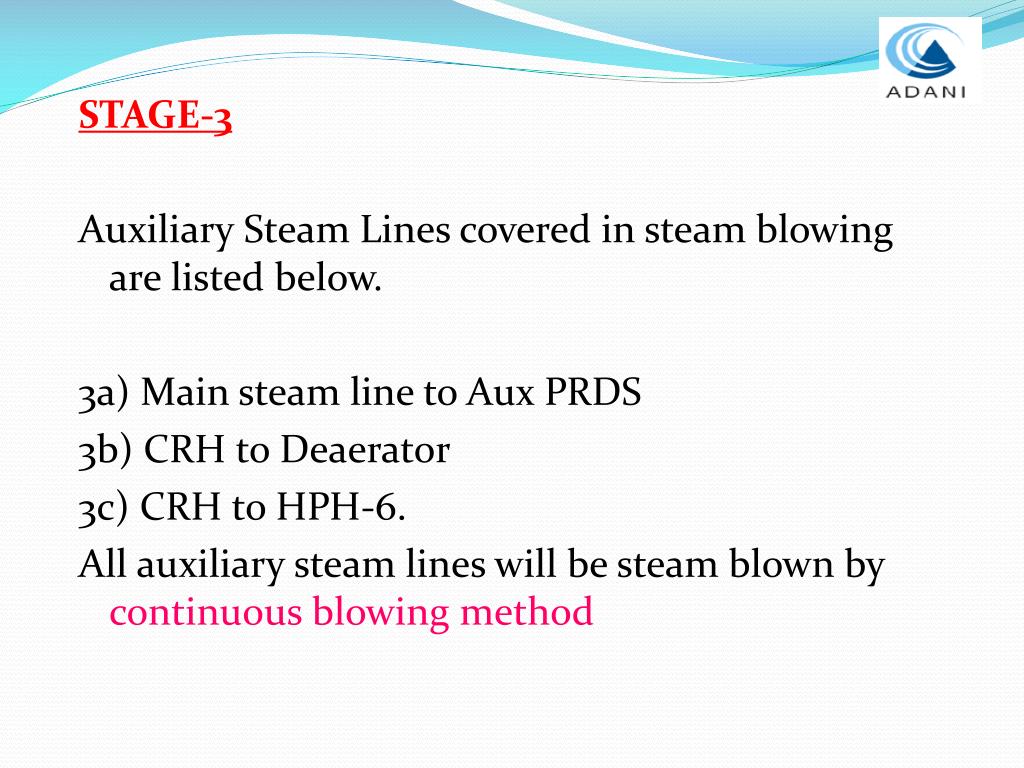 ADANI

STAGE-3

Auxiliary Steam Lines covered in steam blowing are listed below.

3a) Main steam line to Aux PRDS
3b) CRH to Deaerator
3c) CRH to HPH-6.
All auxiliary steam lines will be steam blown by continuous blowing method